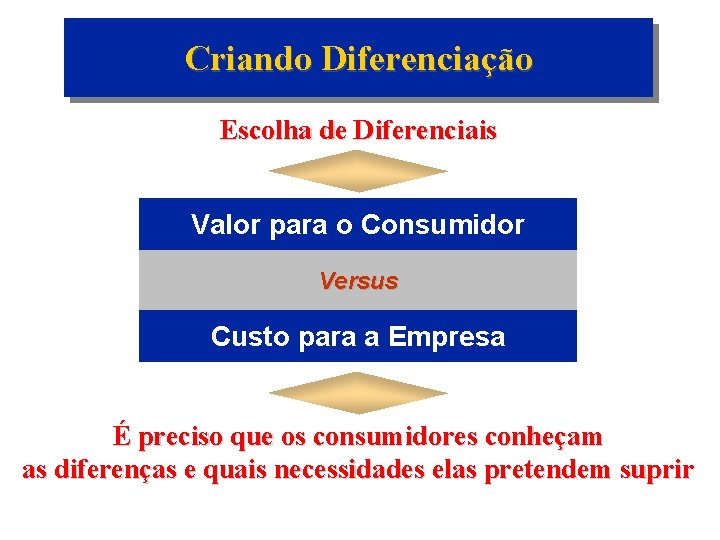 Criando Diferenciação

Escolha de Diferenciais

Valor para o Consumidor

Versus

Custo para a Empresa

É preciso que os consumidores conheçam as diferenças e quais necessidades elas pretendem suprir